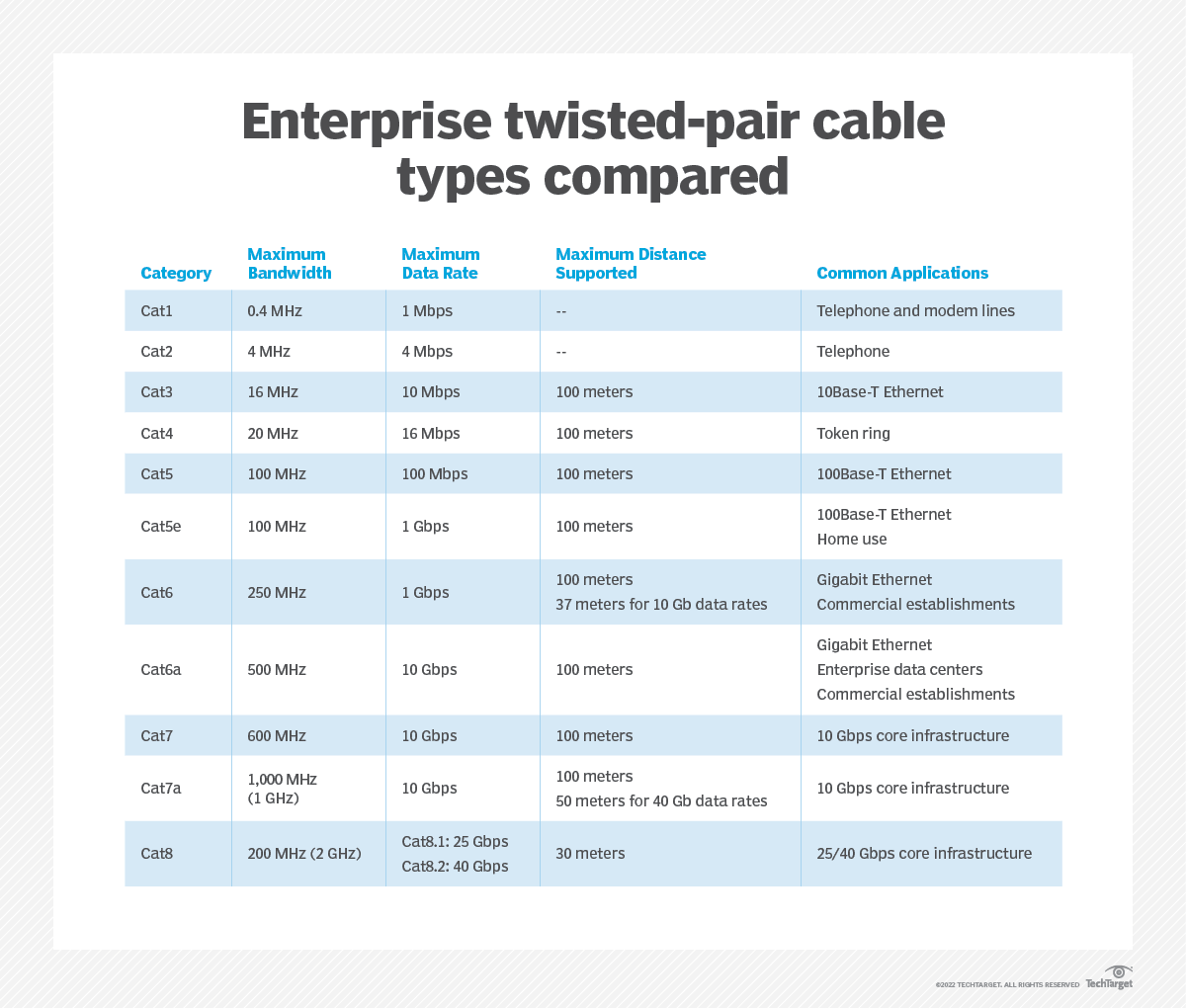 Enterprise twisted-pair cable types compared

| Category | Maximum Bandwidth | Maximum Data Rate | Maximum Distance Supported | Common Applications |
|---|---|---|---|---|
| Cat1 | 0.4 MHz | 1 Mbps | -- | Telephone and modem lines |
| Cat2 | 4 MHz | 4 Mbps | -- | Telephone |
| Cat3 | 16 MHz | 10 Mbps | 100 meters | 10Base-T Ethernet |
| Cat4 | 20 MHz | 16 Mbps | 100 meters | Token ring |
| Cat5 | 100 MHz | 100 Mbps | 100 meters | 100Base-T Ethernet |
| Cat5e | 100 MHz | 1 Gbps | 100 meters | 100Base-T Ethernet Home use |
| Cat6 | 250 MHz | 1 Gbps | 100 meters 37 meters for 10 Gb data rates | Gigabit Ethernet Commercial establishments |
| Cat6a | 500 MHz | 10 Gbps | 100 meters | Gigabit Ethernet Enterprise data centers Commercial establishments |
| Cat7 | 600 MHz | 10 Gbps | 100 meters | 10 Gbps core infrastructure |
| Cat7a | 1,000 MHz (1 GHz) | 10 Gbps | 100 meters 50 meters for 40 Gb data rates | 10 Gbps core infrastructure |
| Cat8 | 200 MHz (2 GHz) | Cat8.1: 25 Gbps Cat8.2: 40 Gbps | 30 meters | 25/40 Gbps core infrastructure |

©2022 TECHTARGET. ALL RIGHTS RESERVED TechTarget